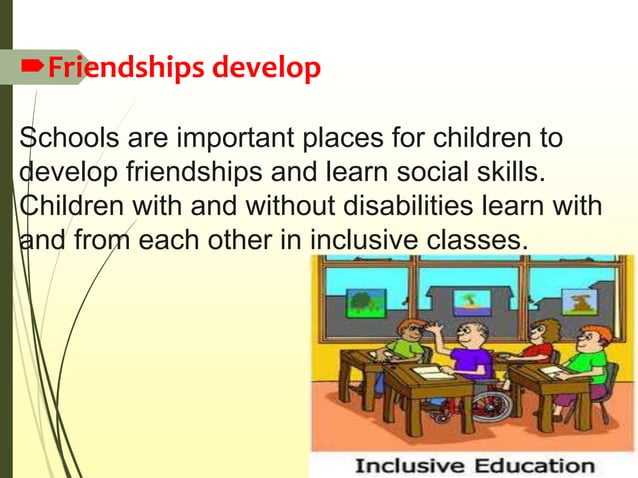 Friendships develop

Schools are important places for children to develop friendships and learn social skills. Children with and without disabilities learn with and from each other in inclusive classes.

Inclusive Education